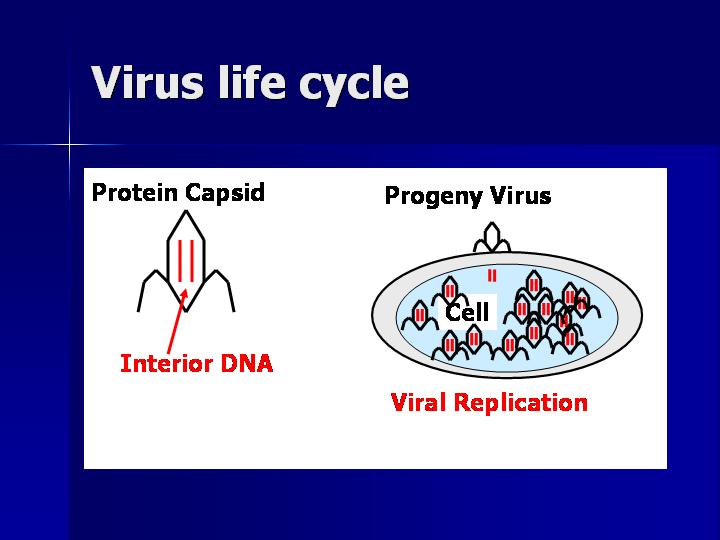 Virus life cycle

Protein Capsid

Interior DNA

Progeny Virus

Cell

Viral Replication